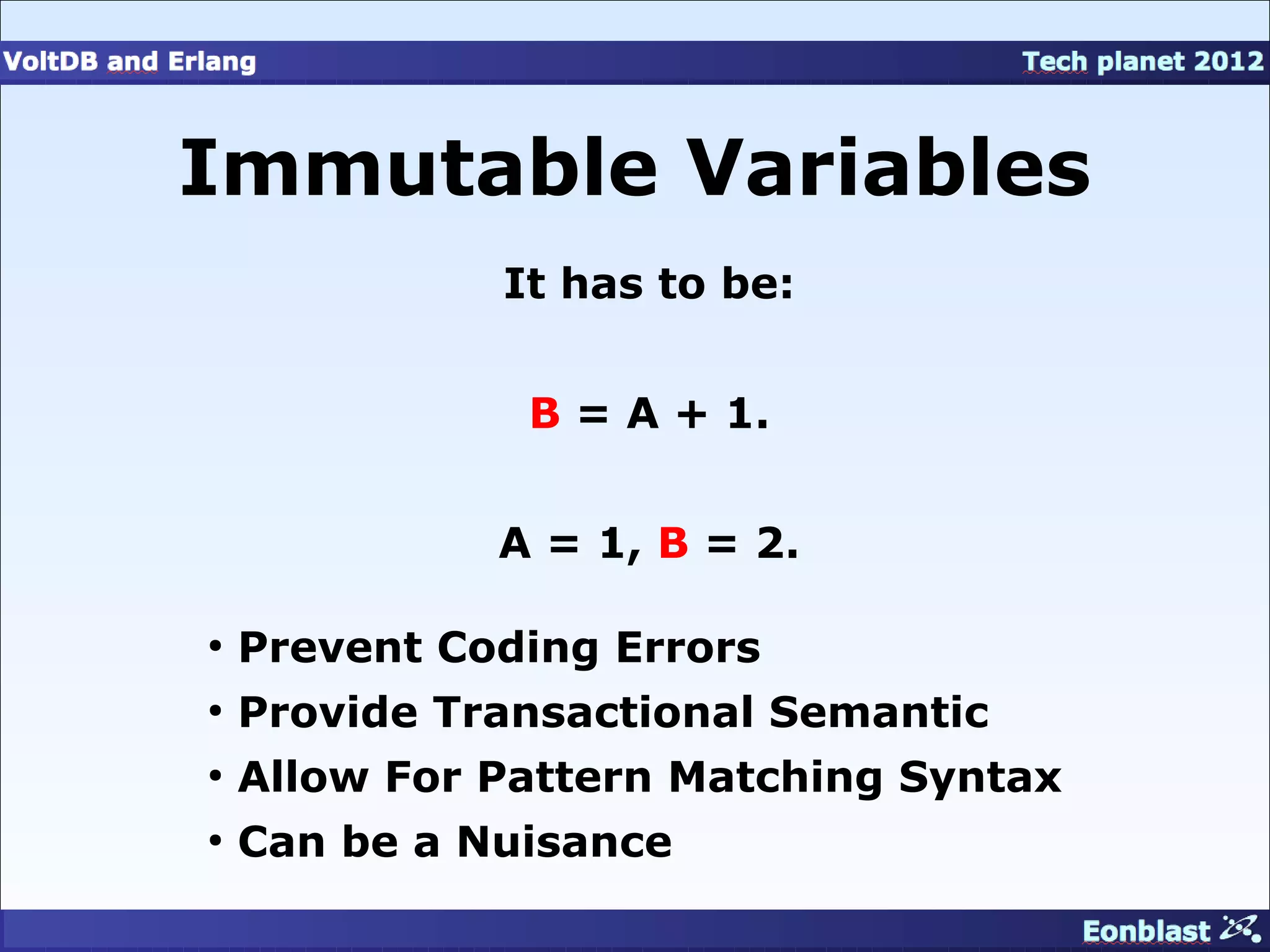 VoltDB and Erlang

Tech planet 2012

Immutable Variables

It has to be:

B = A + 1.

A = 1, B = 2.

• Prevent Coding Errors
• Provide Transactional Semantic
• Allow For Pattern Matching Syntax
• Can be a Nuisance

Eonblast